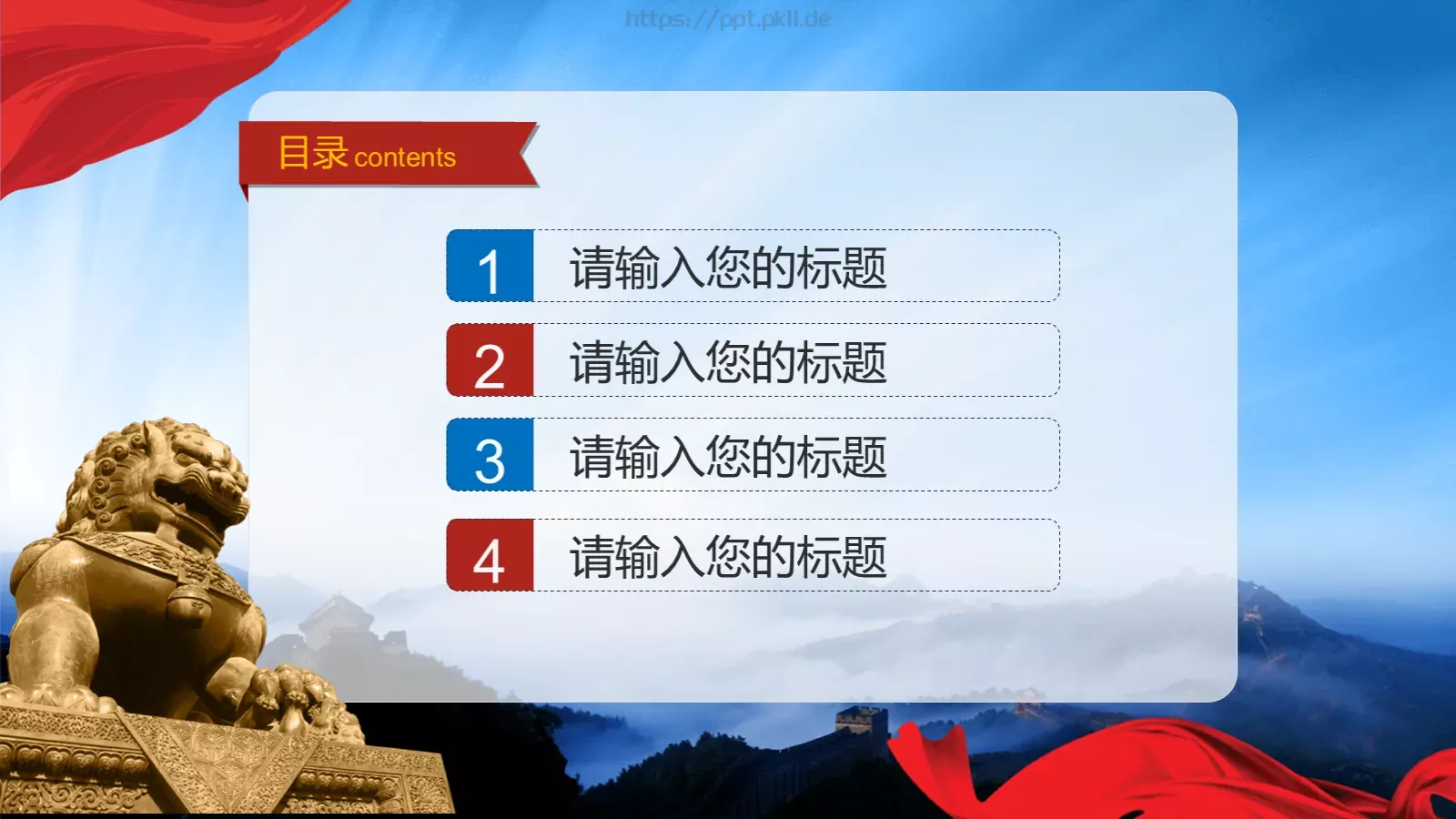 https://ppt.pkll.de

目录 contents

1 请输入您的标题

2 请输入您的标题

3 请输入您的标题

4 请输入您的标题